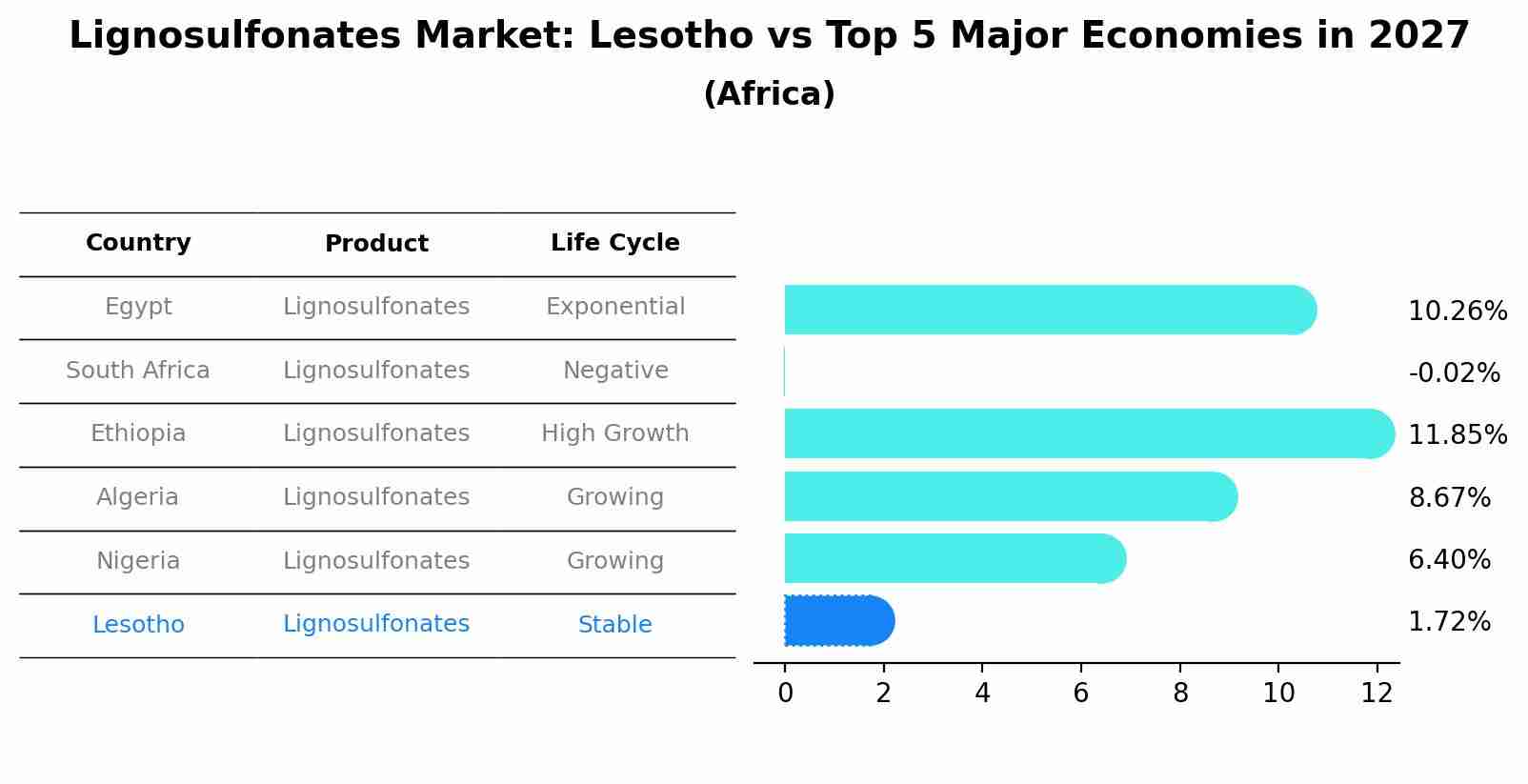 Lignosulfonates Market: Lesotho vs Top 5 Major Economies in 2027
(Africa)

| Country | Product | Life Cycle |
|---|---|---|
| Egypt | Lignosulfonates | Exponential |
| South Africa | Lignosulfonates | Negative |
| Ethiopia | Lignosulfonates | High Growth |
| Algeria | Lignosulfonates | Growing |
| Nigeria | Lignosulfonates | Growing |
| Lesotho | Lignosulfonates | Stable |

10.26%
-0.02%
11.85%
8.67%
6.40%
1.72%

0 2 4 6 8 10 12